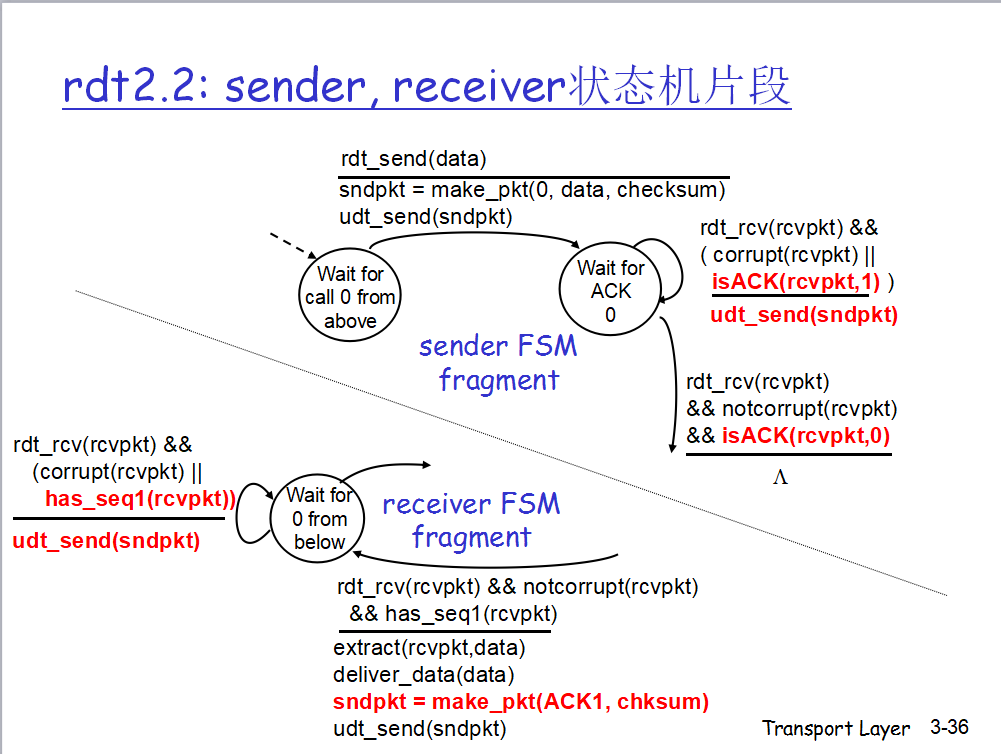 rdt2.2: sender, receiver状态机片段

rdt_send(data)
sndpkt = make_pkt(0, data, checksum)
udt_send(sndpkt)

Wait for call 0 from above

Wait for ACK 0

rdt_rcv(rcvpkt) &&
( corrupt(rcvpkt) ||
isACK(rcvpkt,1) )
udt_send(sndpkt)

sender FSM fragment

rdt_rcv(rcvpkt)
&& notcorrupt(rcvpkt)
&& isACK(rcvpkt,0)
Λ

rdt_rcv(rcvpkt) &&
(corrupt(rcvpkt) ||
has_seq1(rcvpkt))
udt_send(sndpkt)

Wait for 0 from below

receiver FSM fragment

rdt_rcv(rcvpkt) && notcorrupt(rcvpkt)
&& has_seq1(rcvpkt)
extract(rcvpkt,data)
deliver_data(data)
sndpkt = make_pkt(ACK1, chksum)
udt_send(sndpkt)

Transport Layer 3-36